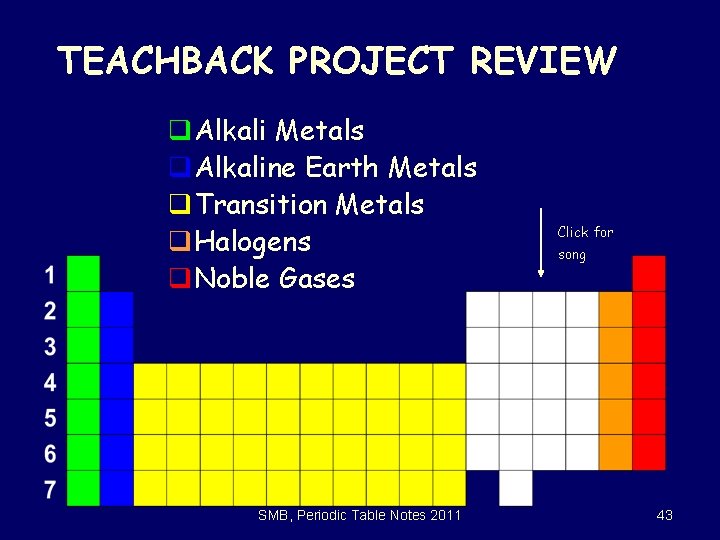 TEACHBACK PROJECT REVIEW

❑ Alkali Metals
❑ Alkaline Earth Metals
❑ Transition Metals
❑ Halogens
❑ Noble Gases

Click for song

1
2
3
4
5
6
7

SMB, Periodic Table Notes 2011

43